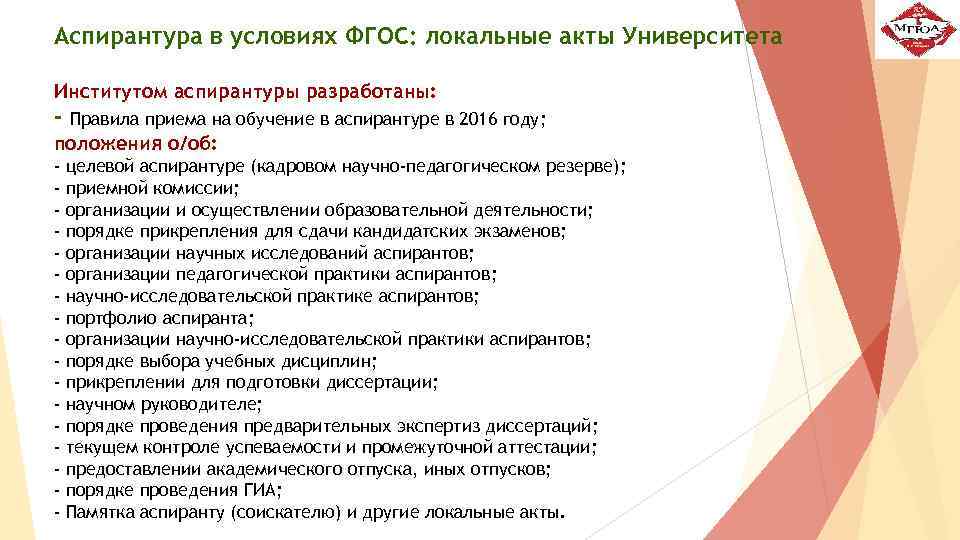 Аспирантура в условиях ФГОС: локальные акты Университета

МГЮА

Институтом аспирантуры разработаны:
- Правила приема на обучение в аспирантуре в 2016 году;
положения о/об:
- целевой аспирантуре (кадровом научно-педагогическом резерве);
- приемной комиссии;
- организации и осуществлении образовательной деятельности;
- порядке прикрепления для сдачи кандидатских экзаменов;
- организации научных исследований аспирантов;
- организации педагогической практики аспирантов;
- научно-исследовательской практике аспирантов;
- портфолио аспиранта;
- организации научно-исследовательской практики аспирантов;
- порядке выбора учебных дисциплин;
- прикреплении для подготовки диссертации;
- научном руководителе;
- порядке проведения предварительных экспертиз диссертаций;
- текущем контроле успеваемости и промежуточной аттестации;
- предоставлении академического отпуска, иных отпусков;
- порядке проведения ГИА;
- Памятка аспиранту (соискателю) и другие локальные акты.